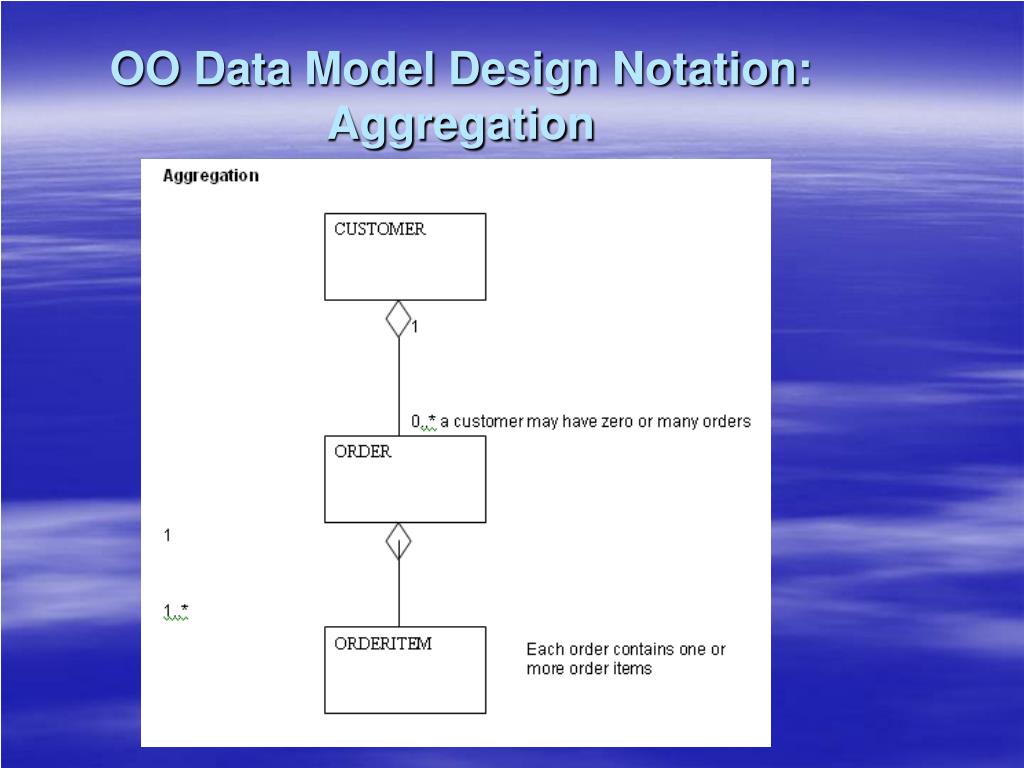 OO Data Model Design Notation: Aggregation

Aggregation

CUSTOMER

1

0..* a customer may have zero or many orders

ORDER

1

1..*

ORDERITEM

Each order contains one or more order items